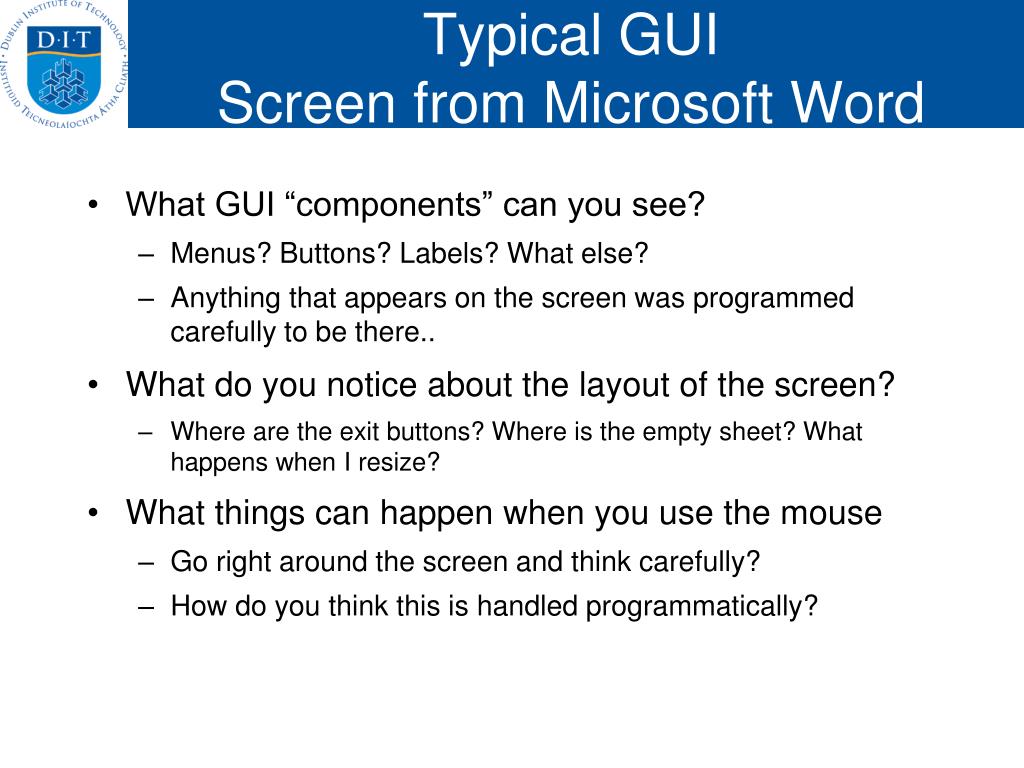 DUBLIN INSTITUTE OF TECHNOLOGY
D·I·T
INSTITIÚID TEICNEOLAÍOCHTA ÁTHA CLIATH

Typical GUI
Screen from Microsoft Word

• What GUI “components” can you see?
– Menus? Buttons? Labels? What else?
– Anything that appears on the screen was programmed carefully to be there..

• What do you notice about the layout of the screen?
– Where are the exit buttons? Where is the empty sheet? What happens when I resize?

• What things can happen when you use the mouse
– Go right around the screen and think carefully?
– How do you think this is handled programmatically?